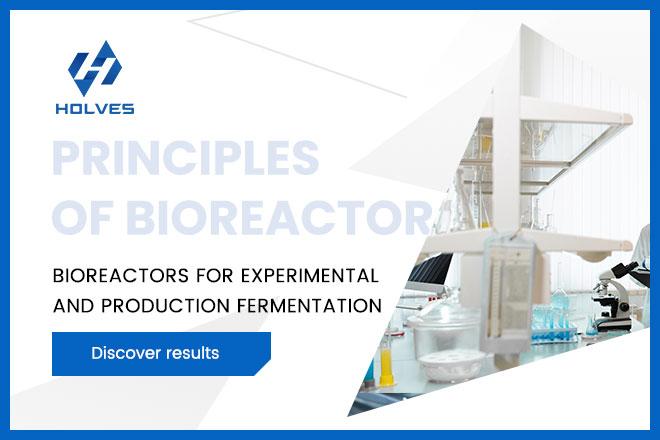 HOLVES

PRINCIPLES OF BIOREACTOR

BIOREACTORS FOR EXPERIMENTAL AND PRODUCTION FERMENTATION

Discover results